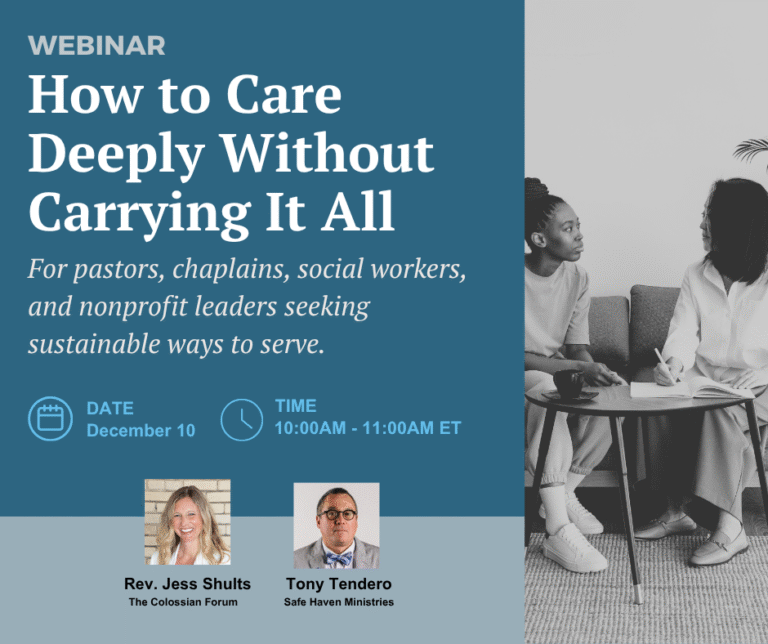 WEBINAR

How to Care Deeply Without Carrying It All

For pastors, chaplains, social workers, and nonprofit leaders seeking sustainable ways to serve.

DATE
December 10

TIME
10:00AM - 11:00AM ET

Rev. Jess Shults
The Colossian Forum

Tony Tendero
Safe Haven Ministries